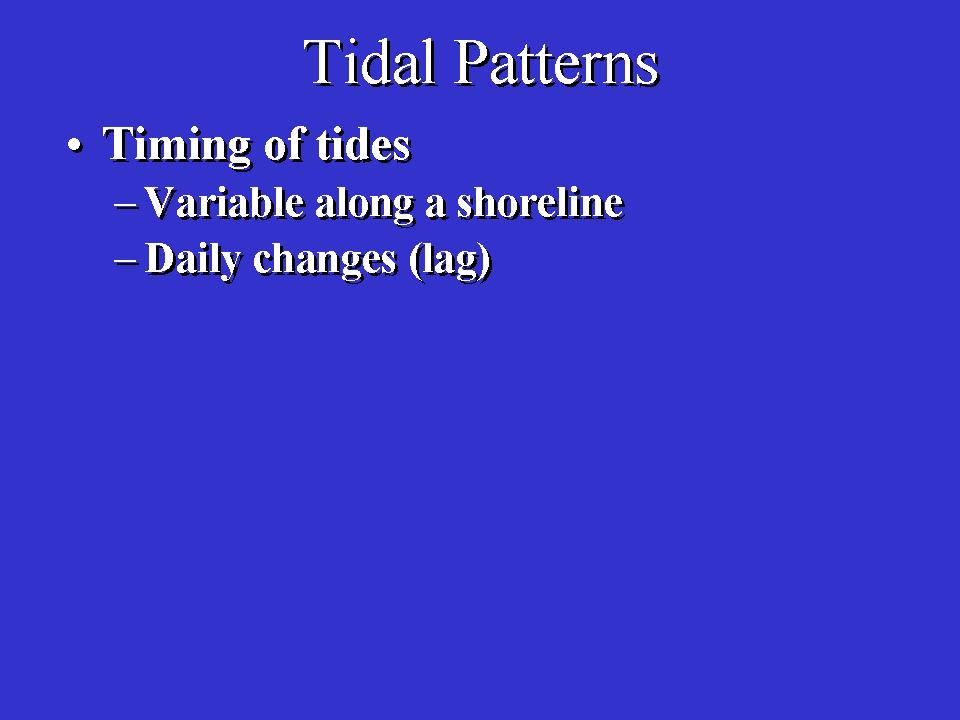 Tidal Patterns

• Timing of tides
– Variable along a shoreline
– Daily changes (lag)